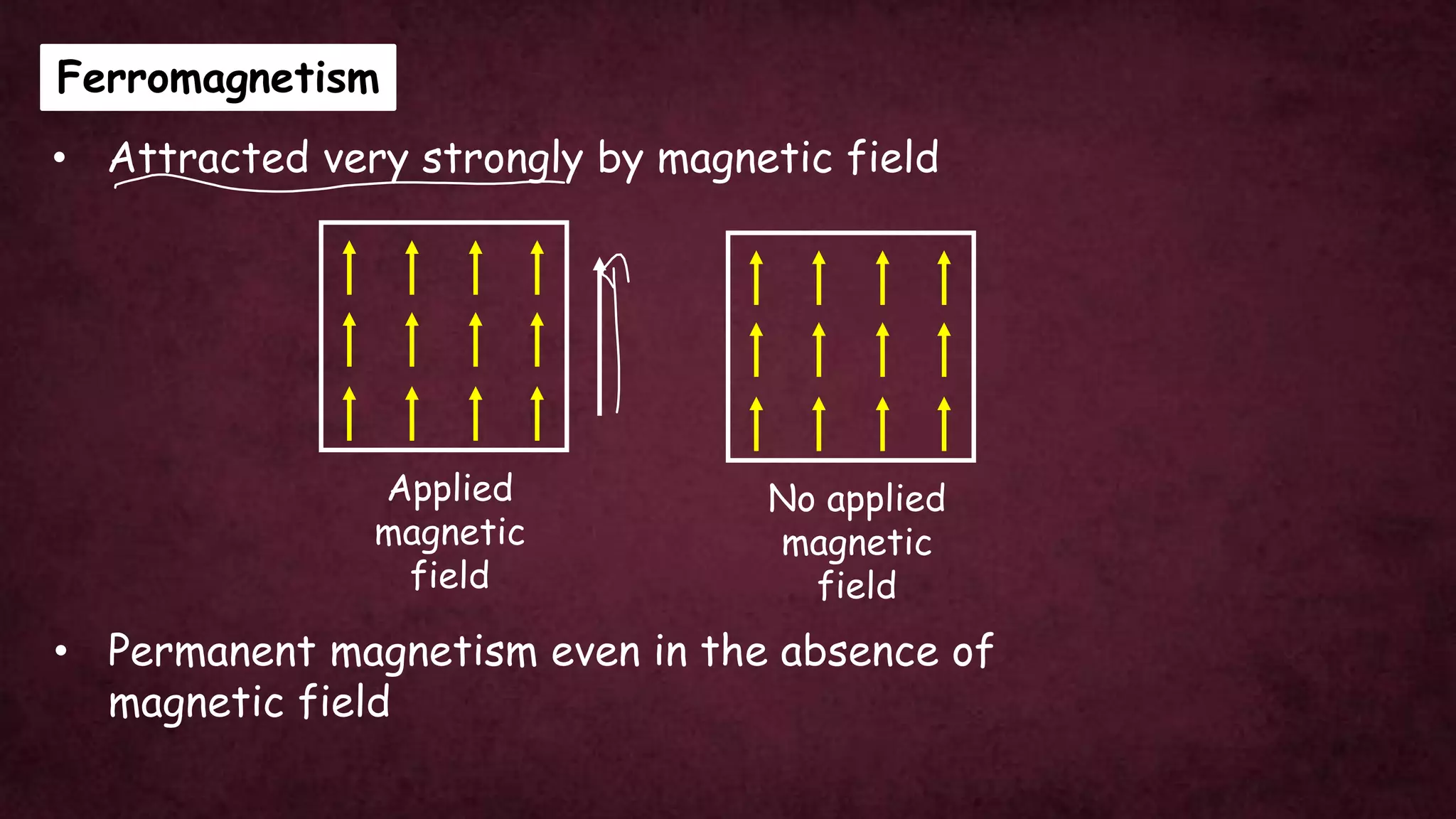 Ferromagnetism

• Attracted very strongly by magnetic field

Applied magnetic field

No applied magnetic field

• Permanent magnetism even in the absence of magnetic field